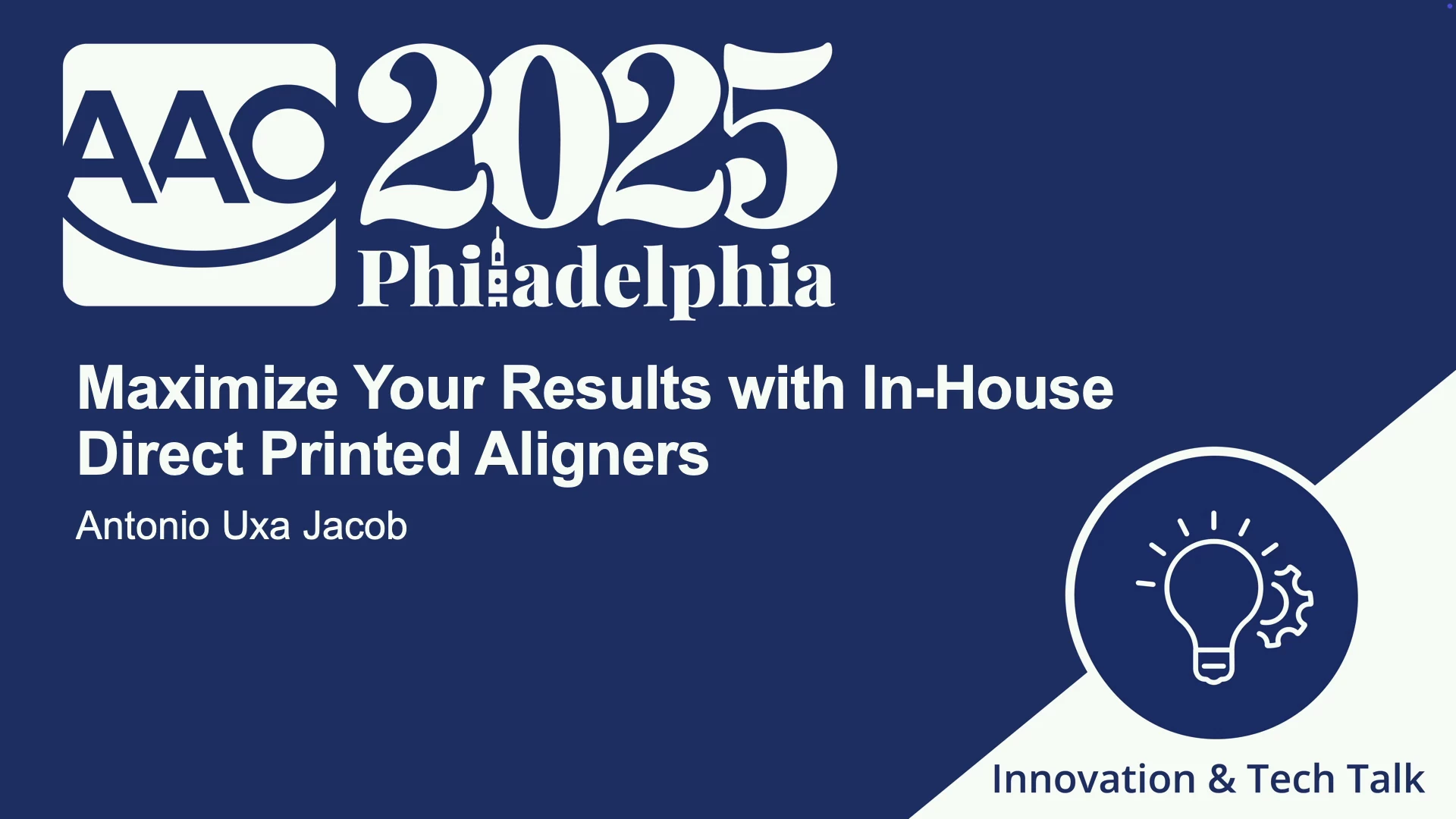 AAO 2025 Philadelphia

Maximize Your Results with In-House Direct Printed Aligners

Antonio Uxa Jacob

Innovation & Tech Talk